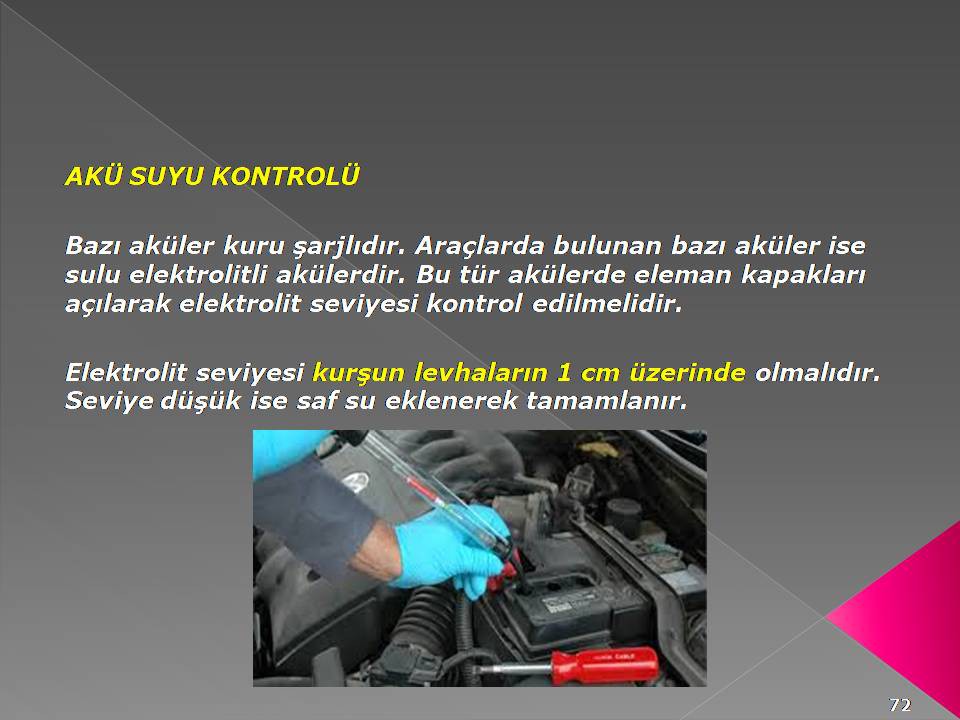 AKÜ SUYU KONTROLÜ

Bazı aküler kuru şarjlıdır. Araçlarda bulunan bazı aküler ise sulu elektrolitli akülerdir. Bu tür akülerde eleman kapakları açılarak elektrolit seviyesi kontrol edilmelidir.

Elektrolit seviyesi kurşun levhaların 1 cm üzerinde olmalıdır. Seviye düşük ise saf su eklenerek tamamlanır.

72